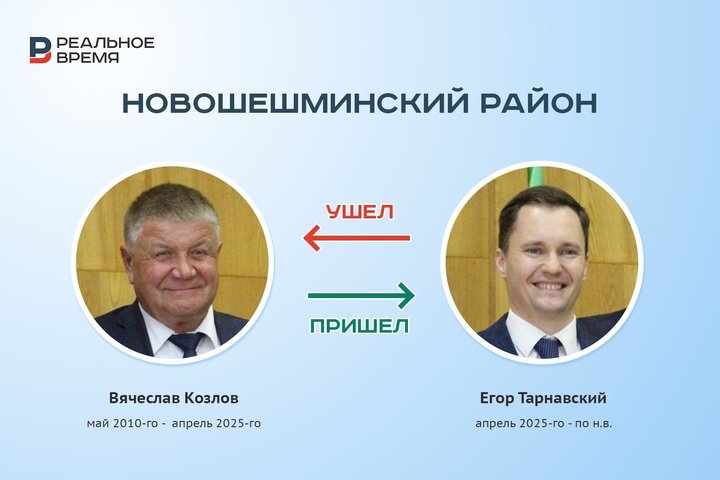 РЕАЛЬНОЕ ВРЕМЯ

НОВОШЕШМИНСКИЙ РАЙОН

УШЕЛ

ПРИШЕЛ

Вячеслав Козлов

май 2010-го - апрель 2025-го

Егор Тарнавский

апрель 2025-го - по н.в.